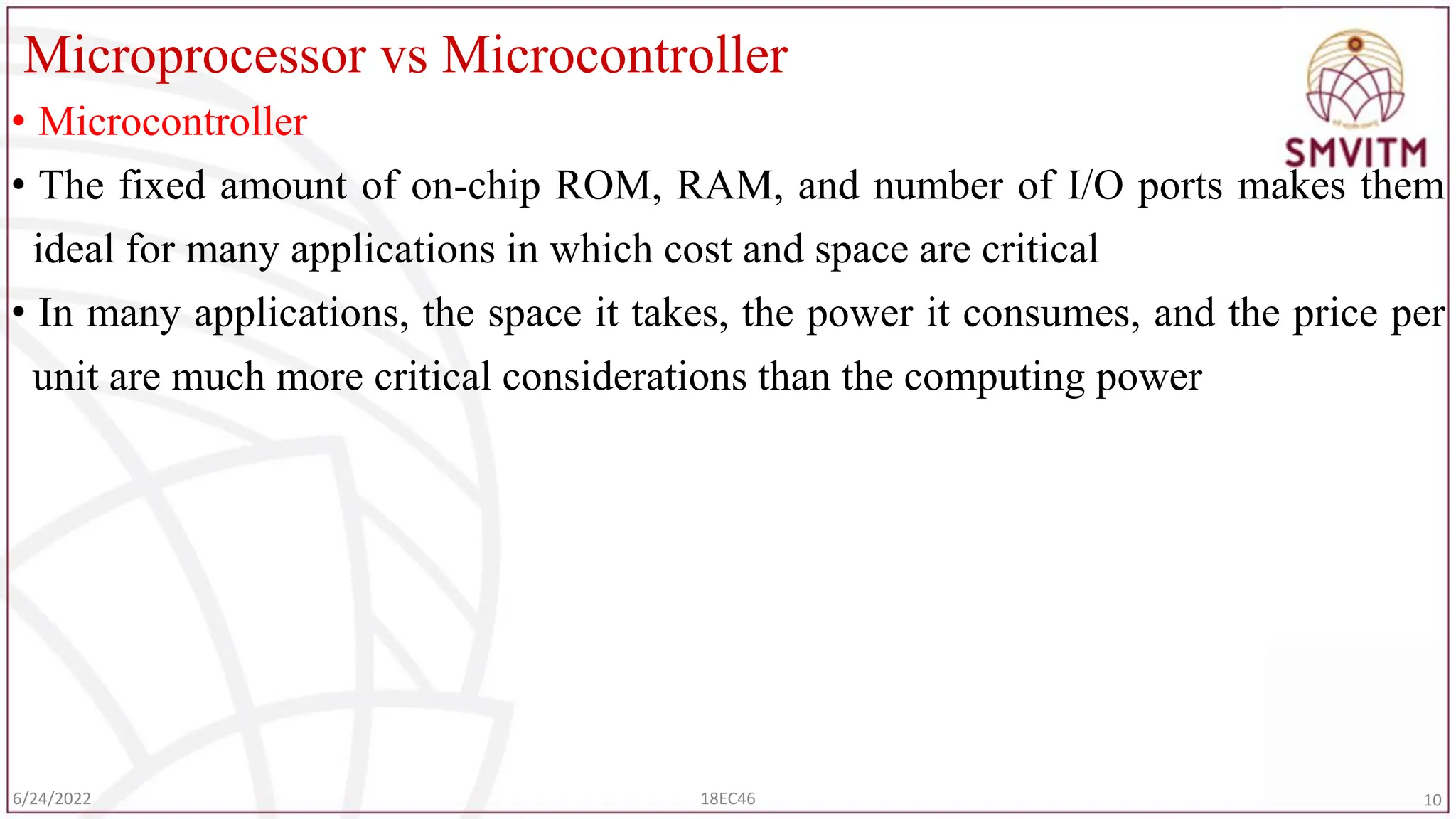 Microprocessor vs Microcontroller

SMVITM

• Microcontroller

• The fixed amount of on-chip ROM, RAM, and number of I/O ports makes them ideal for many applications in which cost and space are critical

• In many applications, the space it takes, the power it consumes, and the price per unit are much more critical considerations than the computing power

6/24/2022

18EC46

10